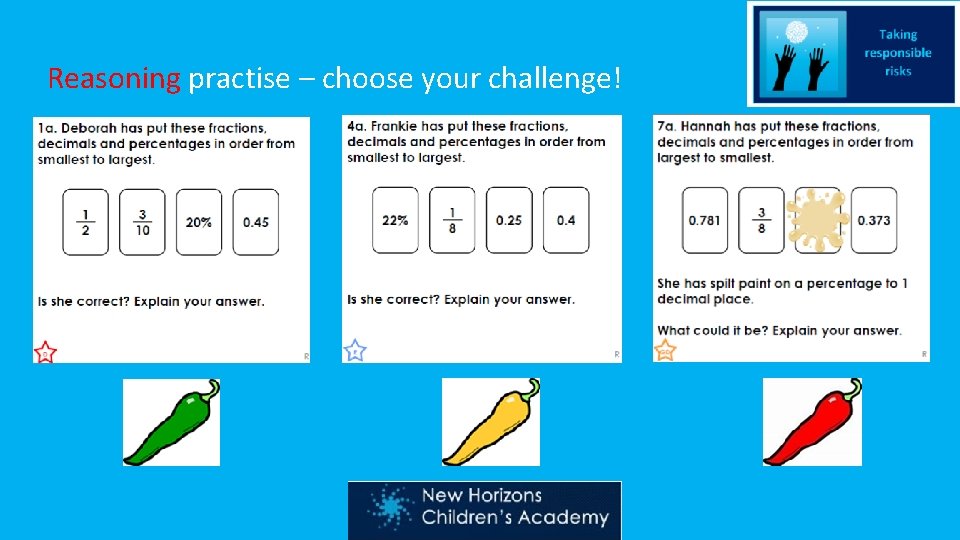 Taking responsible risks

Reasoning practise – choose your challenge!

1a. Deborah has put these fractions, decimals and percentages in order from smallest to largest.

$\frac{1}{2}$ $\frac{3}{10}$ 20% 0.45

Is she correct? Explain your answer.

R

4a. Frankie has put these fractions, decimals and percentages in order from smallest to largest.

22% $\frac{1}{8}$ 0.25 0.4

Is she correct? Explain your answer.

R

7a. Hannah has put these fractions, decimals and percentages in order from largest to smallest.

0.781 $\frac{3}{8}$ 0.373

She has spilt paint on a percentage to 1 decimal place.

What could it be? Explain your answer.

R

New Horizons Children's Academy